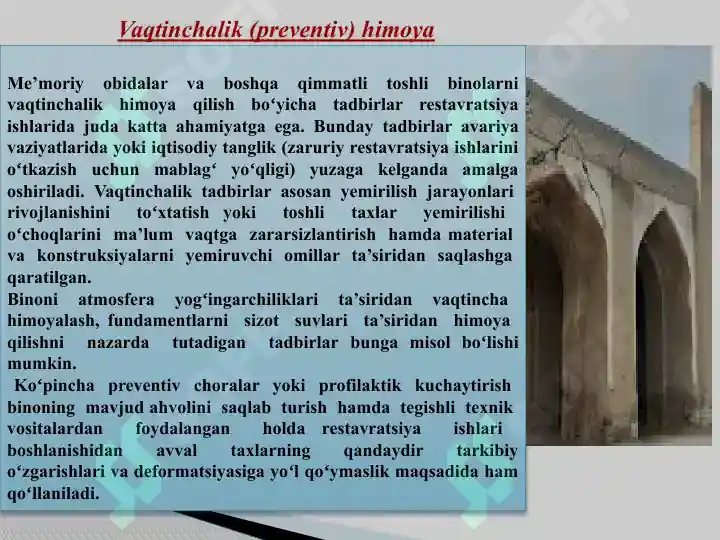 Vaqtinchalik (preventiv) himoya

Me’moriy obidalar va boshqa qimmatli toshli binolarni vaqtinchalik himoya qilish bo‘yicha tadbirlar restavratsiya ishlarida juda katta ahamiyatga ega. Bunday tadbirlar avariya vaziyatlarida yoki iqtisodiy tanglik (zaruriy restavratsiya ishlarini o‘tkazish uchun mablag‘ yo‘qligi) yuzaga kelganda amalga oshiriladi. Vaqtinchalik tadbirlar asosan yemirilish jarayonlari rivojlanishini to‘xtatish yoki toshli taxlar yemirilishi o‘choqlarini ma’lum vaqtga zararsizlantirish hamda material va konstruksiyalarni yemiruvchi omillar ta’siridan saqlashga qaratilgan.
Binoni atmosfera yog‘ingarchiliklari ta’siridan vaqtincha himoyalash, fundamentlarni sizot suvlari ta’siridan himoya qilishni nazarda tutadigan tadbirlar bunga misol bo‘lishi mumkin.
Ko‘pincha preventiv choralar yoki profilaktik kuchaytirish binoning mavjud ahvolini saqlab turish hamda tegishli texnik vositalardan foydalangan holda restavratsiya ishlari boshlanishidan avval taxlarning qandaydir tarkibiy o‘zgarishlari va deformatsiyasiga yo‘l qo‘ymaslik maqsadida ham qo‘llaniladi.